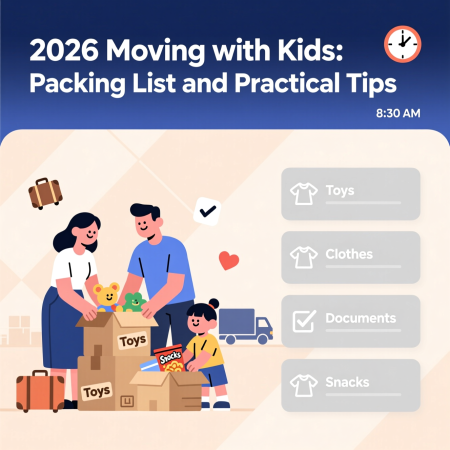 2026 Moving with Kids: Packing List and Practical Tips

8:30 AM

Toys

Clothes

Documents

Snacks

Toys

Toys

Snacks